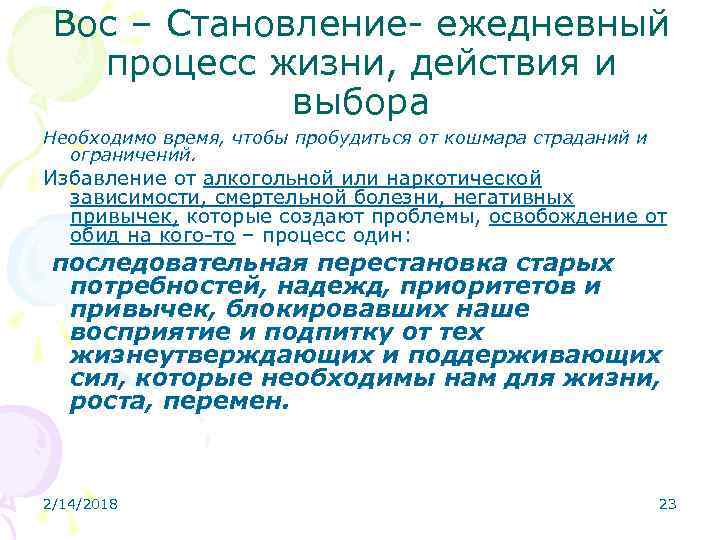 Вос – Становление- ежедневный процесс жизни, действия и выбора

Необходимо время, чтобы пробудиться от кошмара страданий и ограничений.

Избавление от алкогольной или наркотической зависимости, смертельной болезни, негативных привычек, которые создают проблемы, освобождение от обид на кого-то – процесс один:

последовательная перестановка старых потребностей, надежд, приоритетов и привычек, блокировавших наше восприятие и подпитку от тех жизнеутверждающих и поддерживающих сил, которые необходимы нам для жизни, роста, перемен.

2/14/2018

23